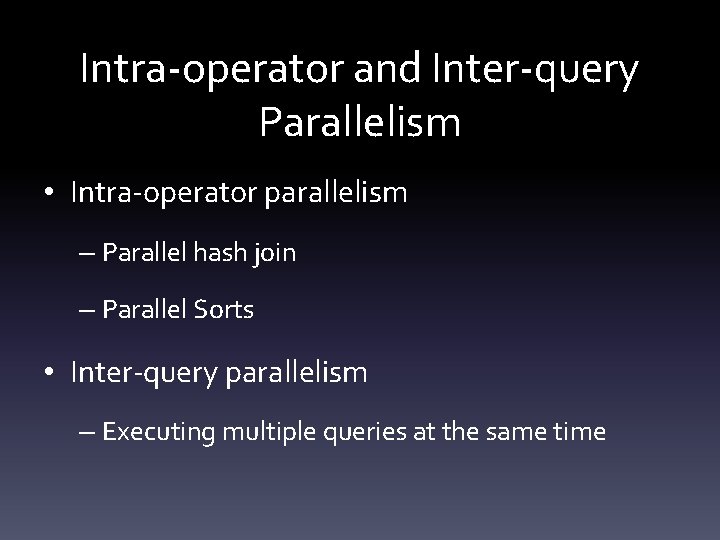 Intra-operator and Inter-query Parallelism

• Intra-operator parallelism

– Parallel hash join

– Parallel Sorts

• Inter-query parallelism

– Executing multiple queries at the same time